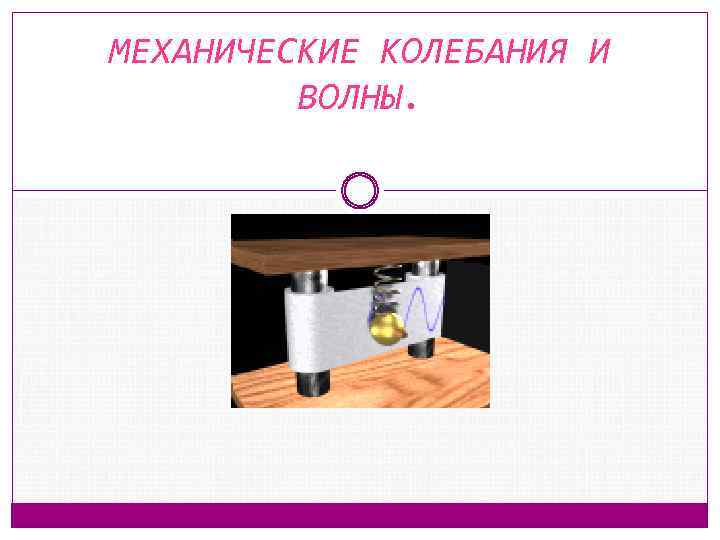 МЕХАНИЧЕСКИЕ КОЛЕБАНИЯ И ВОЛНЫ.